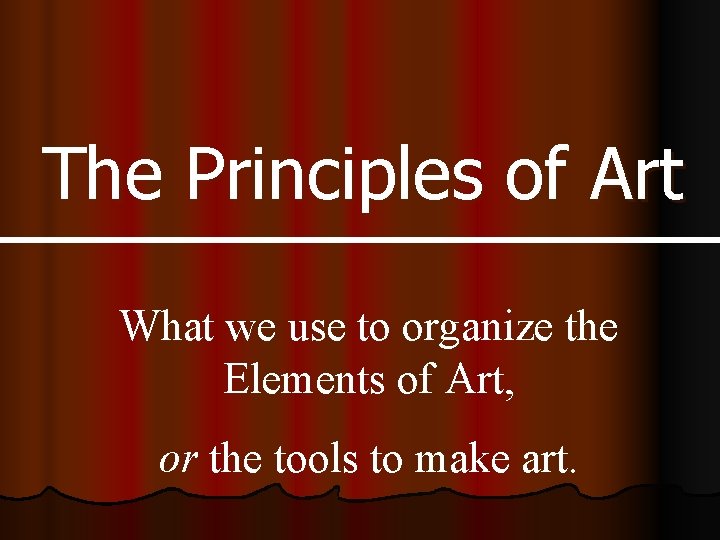 The Principles of Art

What we use to organize the Elements of Art,

or the tools to make art.